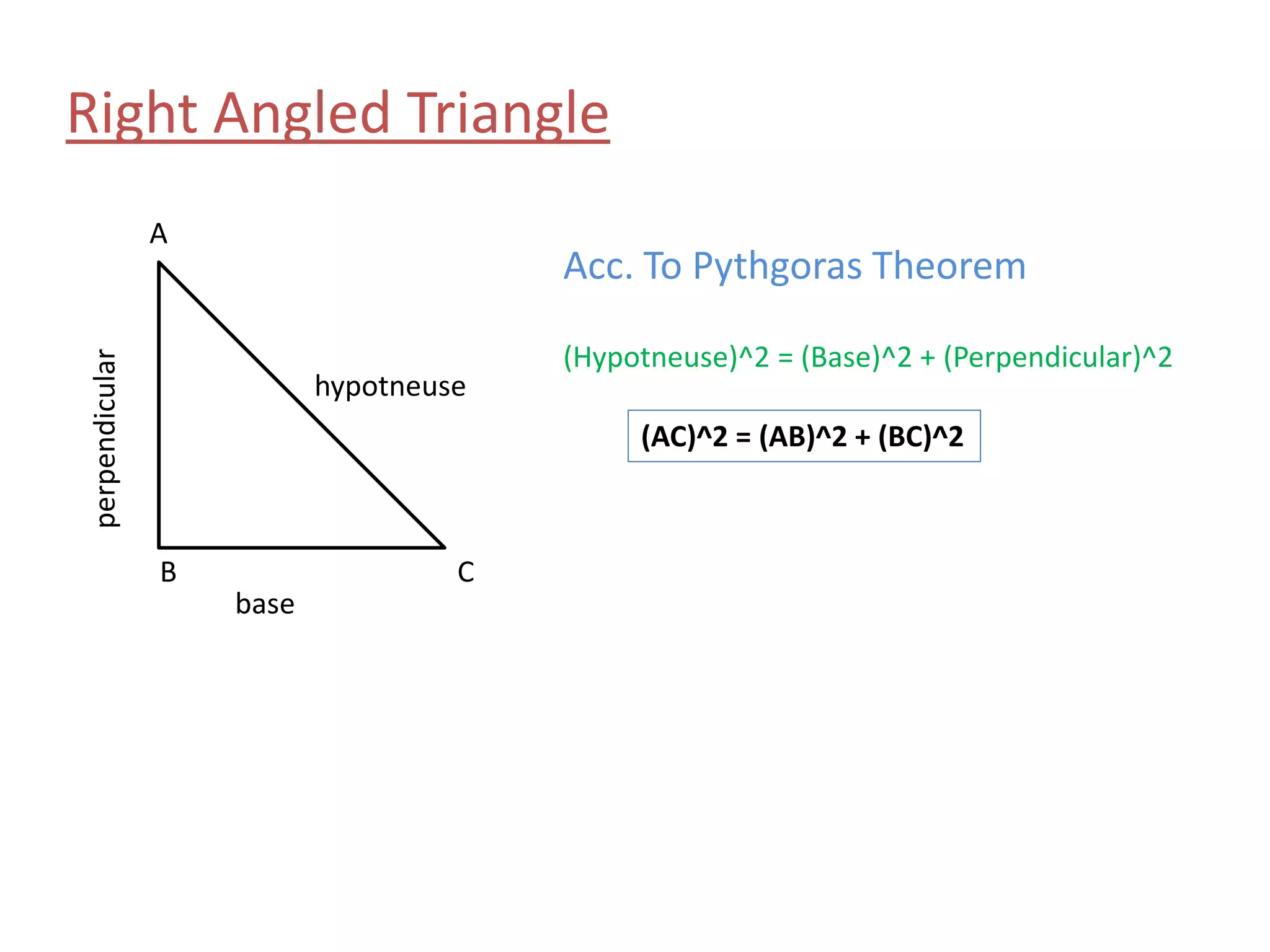 Right Angled Triangle

A

perpendicular

hypotneuse

B

C

base

Acc. To Pythgoras Theorem

(Hypotneuse)^2 = (Base)^2 + (Perpendicular)^2

(AC)^2 = (AB)^2 + (BC)^2